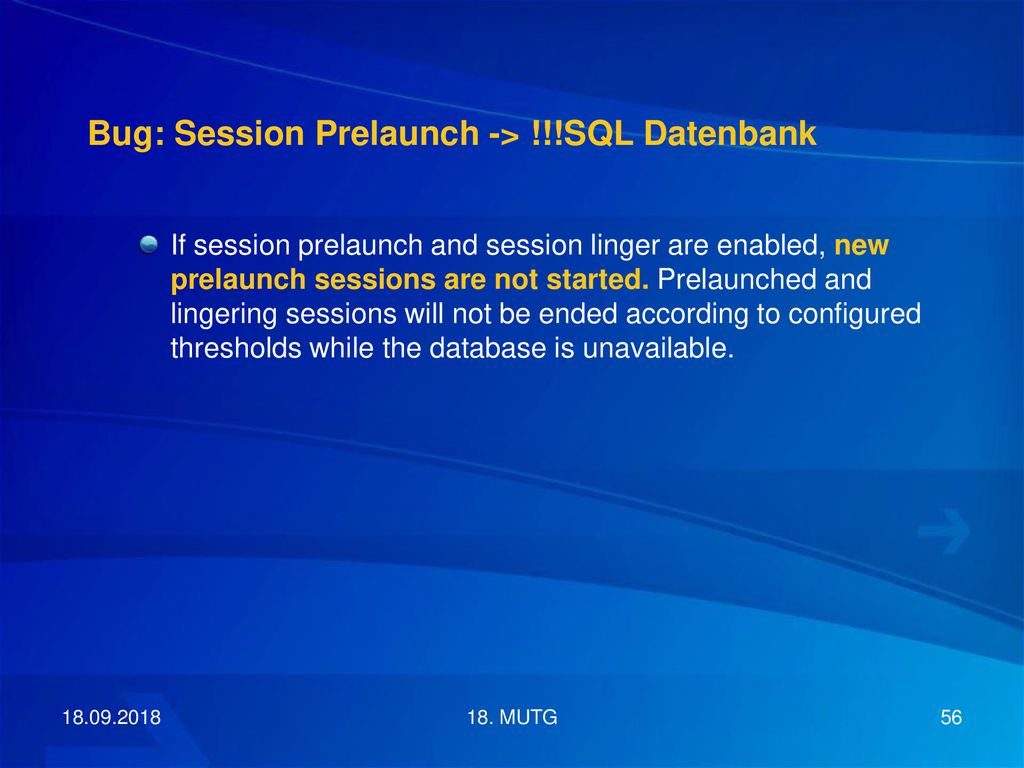 Bug: Session Prelaunch -> !!!SQL Datenbank

If session prelaunch and session linger are enabled, new prelaunch sessions are not started. Prelaunched and lingering sessions will not be ended according to configured thresholds while the database is unavailable.

18.09.2018

18. MUTG

56